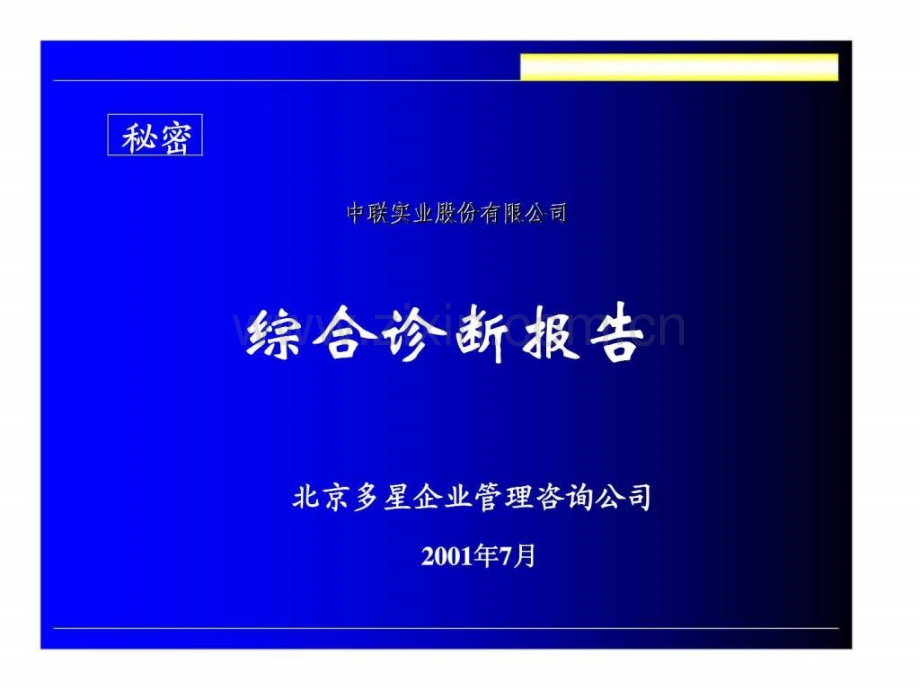 秘密

中联实业股份有限公司

综合诊断报告

www.zixin.com.cn

北京多星企业管理咨询公司

2001年7月